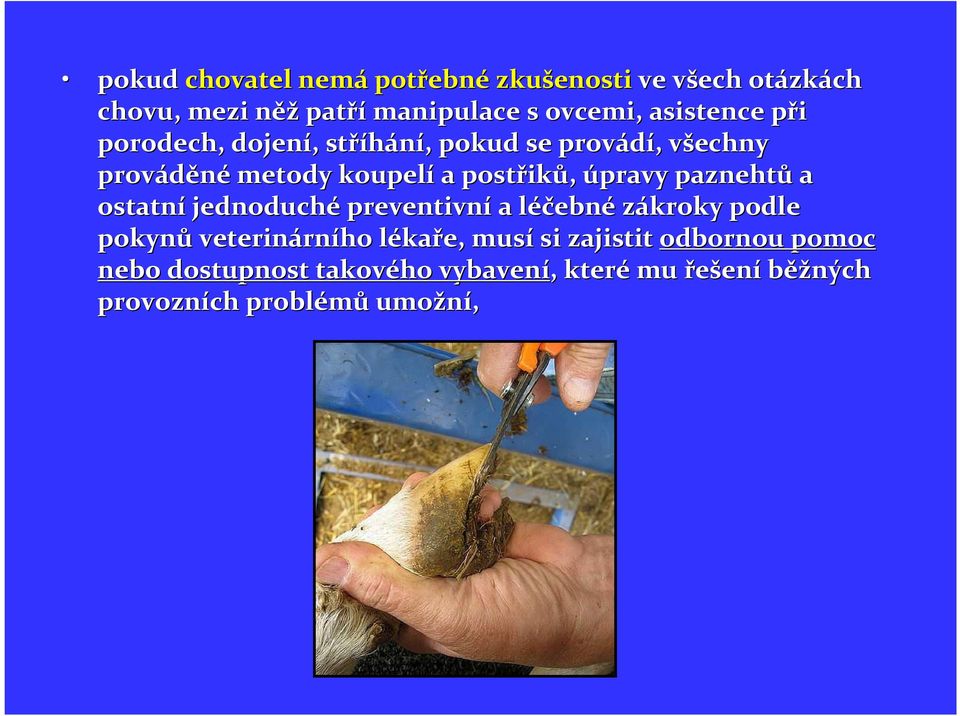 • pokud chovatel nemá potřebné zkušenosti ve všech otázkách chovu, mezi něž patří manipulace s ovcemi, asistence při porodech, dojení, stříhání, pokud se provádí, všechny prováděné metody koupelí a postřiků, úpravy paznehtů a ostatní jednoduché preventivní a léčebné zákroky podle pokynů veterinárního lékaře, musí si zajistit odbornou pomoc nebo dostupnost takového vybavení, které mu řešení běžných provozních problémů umožní,